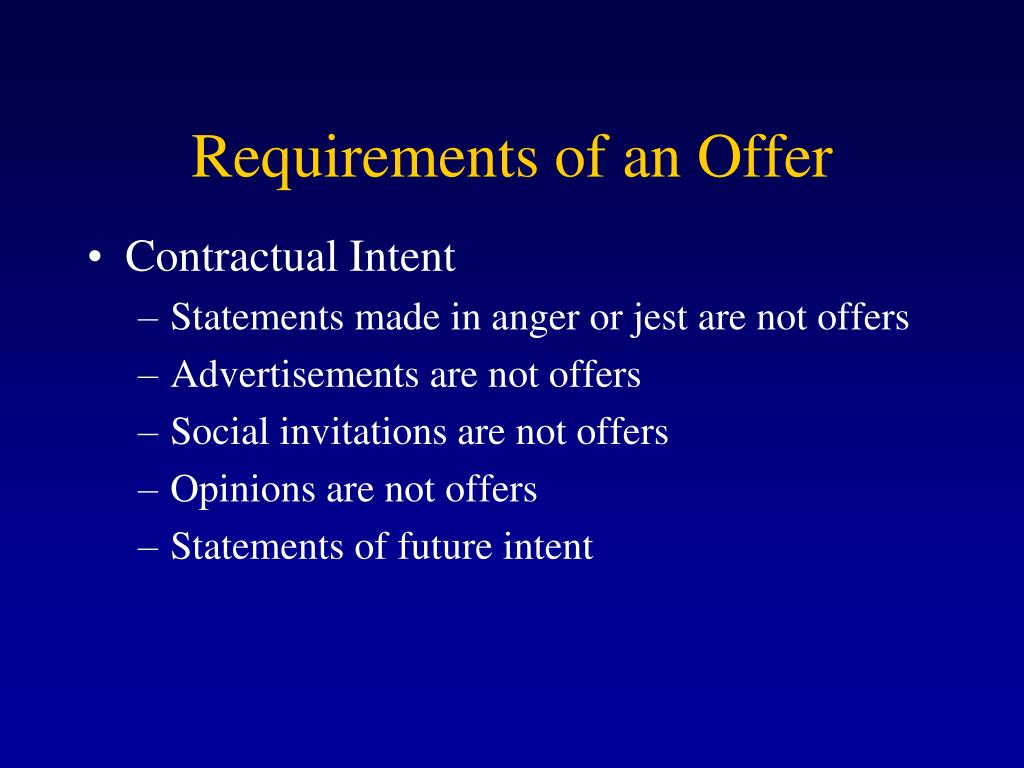 Requirements of an Offer

• Contractual Intent
– Statements made in anger or jest are not offers
– Advertisements are not offers
– Social invitations are not offers
– Opinions are not offers
– Statements of future intent